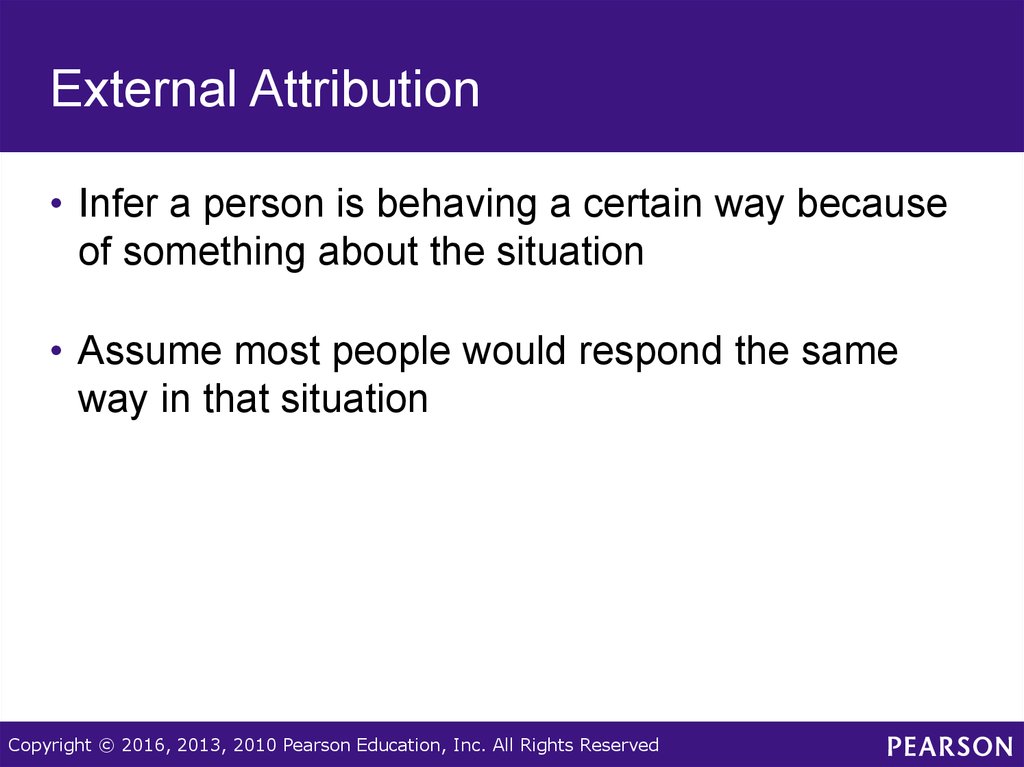 External Attribution

• Infer a person is behaving a certain way because of something about the situation

• Assume most people would respond the same way in that situation

Copyright © 2016, 2013, 2010 Pearson Education, Inc. All Rights Reserved

PEARSON